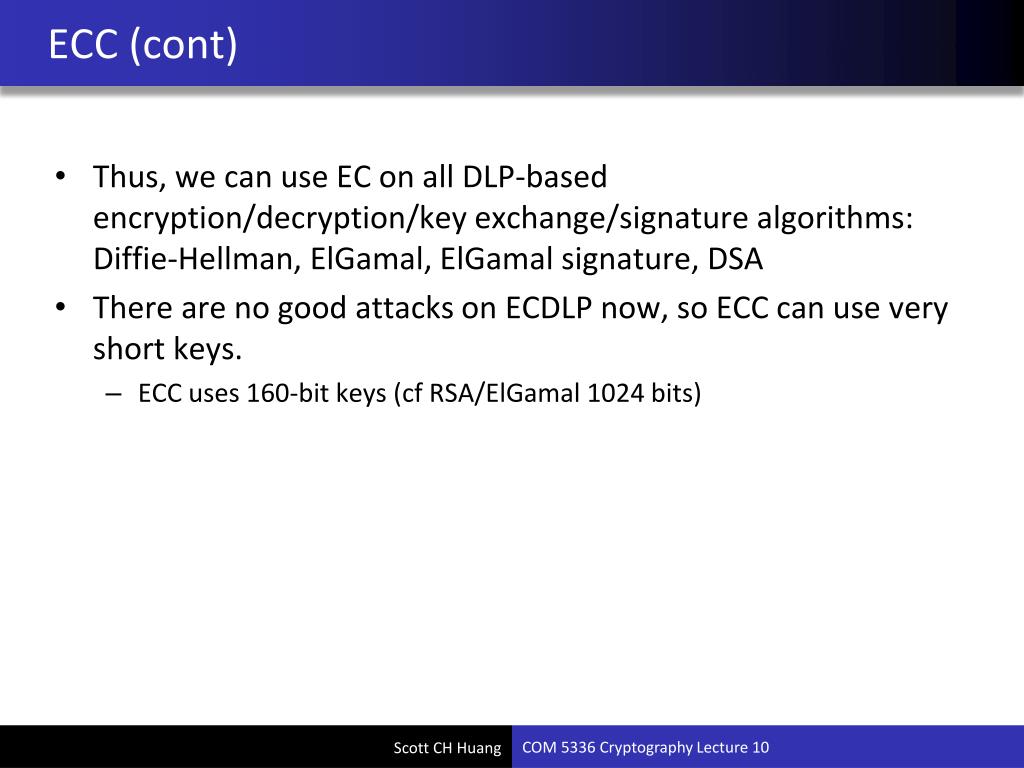 ECC (cont)

• Thus, we can use EC on all DLP-based encryption/decryption/key exchange/signature algorithms: Diffie-Hellman, ElGamal, ElGamal signature, DSA

• There are no good attacks on ECDLP now, so ECC can use very short keys.

– ECC uses 160-bit keys (cf RSA/ElGamal 1024 bits)

Scott CH Huang

COM 5336 Cryptography Lecture 10